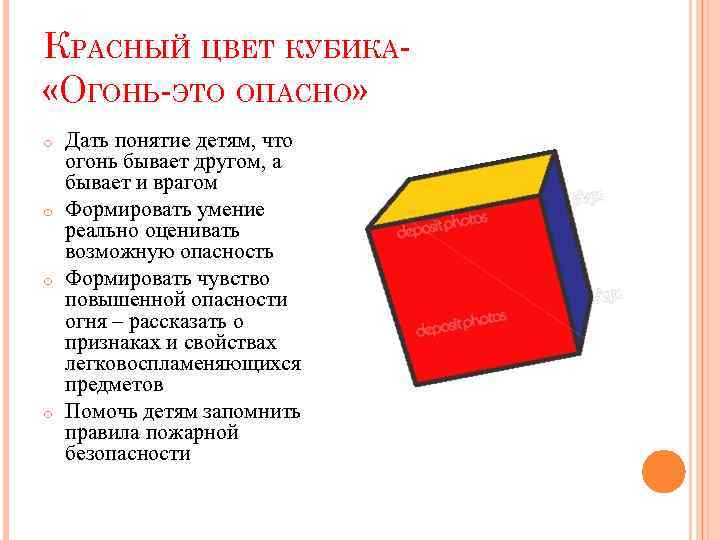 Красный цвет кубика- «Огонь-это опасно»

Дать понятие детям, что огонь бывает другом, а бывает и врагом

Формировать умение реально оценивать возможную опасность

Формировать чувство повышенной опасности огня – рассказать о признаках и свойствах легковоспламеняющихся предметов

Помочь детям запомнить правила пожарной безопасности

depositphotos
depositphotos